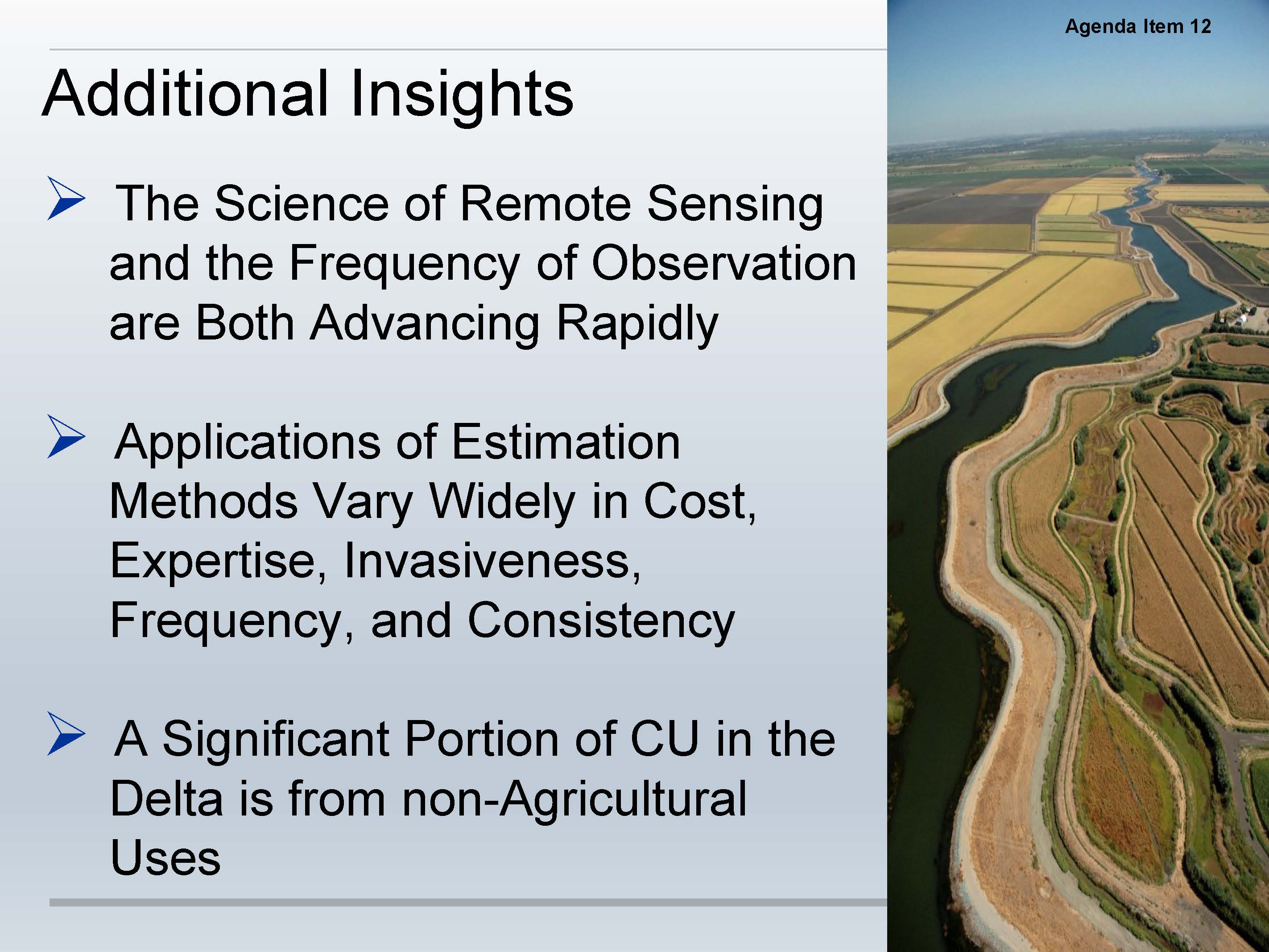 Agenda Item 12

Additional Insights

➢ The Science of Remote Sensing and the Frequency of Observation are Both Advancing Rapidly

➢ Applications of Estimation Methods Vary Widely in Cost, Expertise, Invasiveness, Frequency, and Consistency

➢ A Significant Portion of CU in the Delta is from non-Agricultural Uses